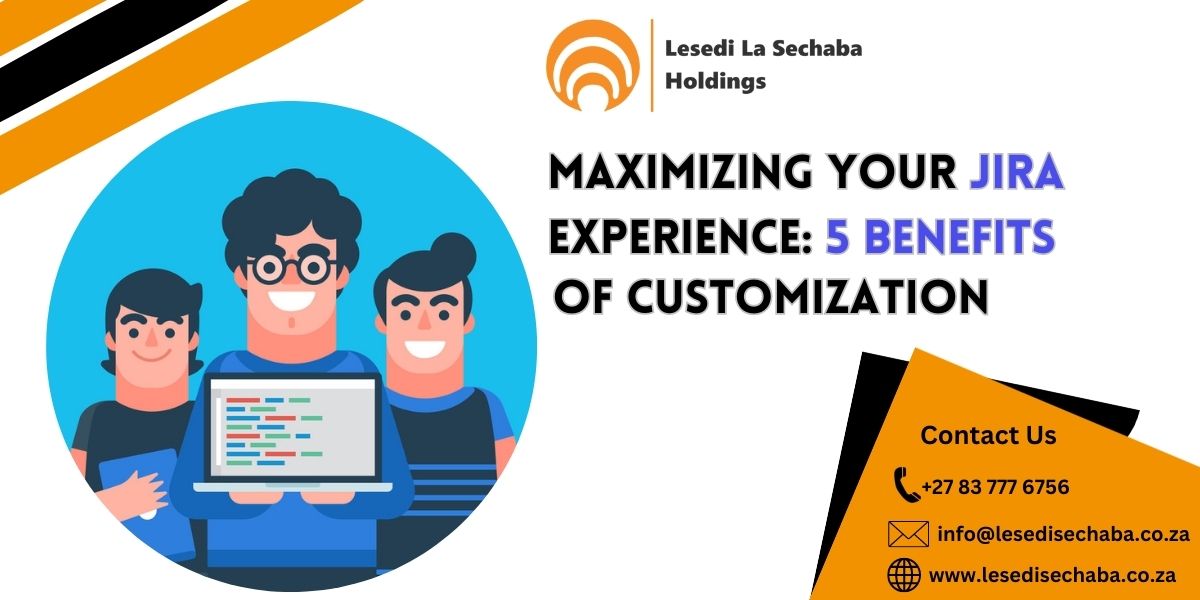 Lesedi La Sechaba Holdings

MAXIMIZING YOUR JIRA EXPERIENCE: 5 BENEFITS OF CUSTOMIZATION

Contact Us

+27 83 777 6756

info@lesedisechaba.co.za

www.lesedisechaba.co.za